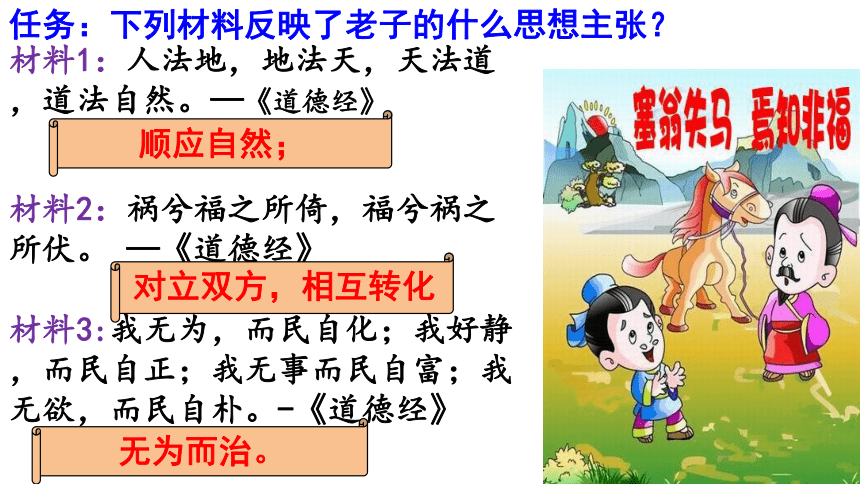 任务：下列材料反映了老子的什么思想主张？

材料1：人法地，地法天，天法道，道法自然。—《道德经》

顺应自然；

材料2：祸兮福之所倚，福兮祸之所伏。 —《道德经》

对立双方，相互转化

材料3：我无为，而民自化；我好静，而民自正；我无事而民自富；我无欲，而民自朴。-《道德经》

无为而治。

塞翁失马 焉知非福